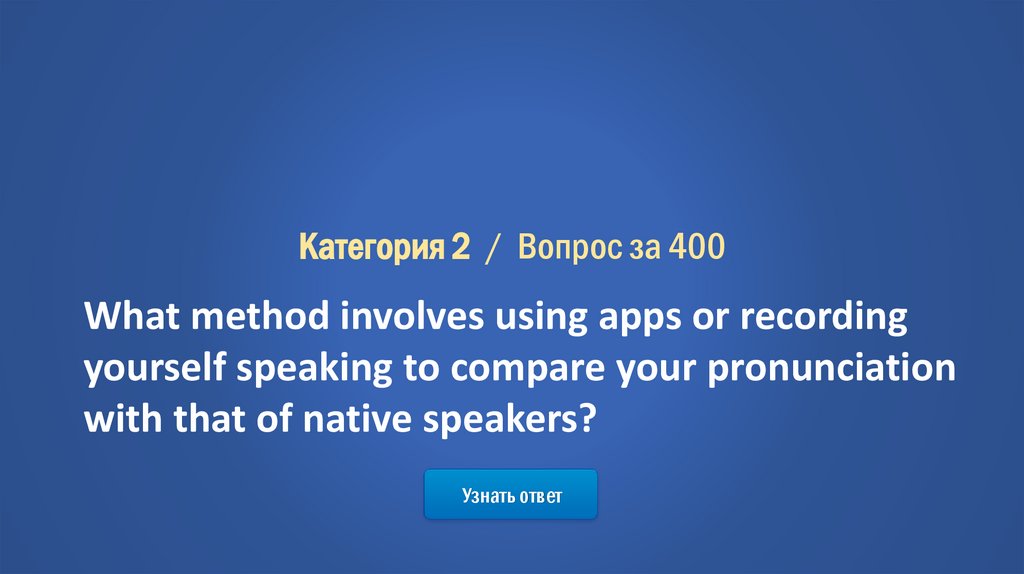 Категория 2 / Вопрос за 400

What method involves using apps or recording yourself speaking to compare your pronunciation with that of native speakers?

Узнать ответ